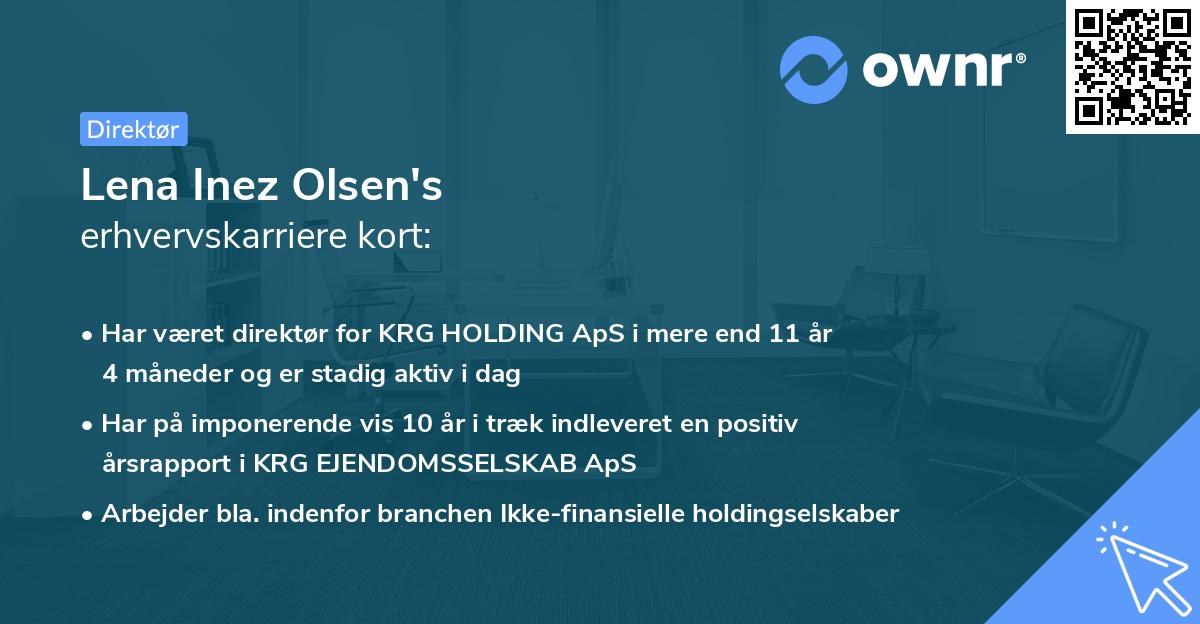 ownr®

Direktør

Lena Inez Olsen's
erhvervskarriere kort:

• Har været direktør for KRG HOLDING ApS i mere end 11 år 4 måneder og er stadig aktiv i dag

• Har på imponerende vis 10 år i træk indleveret en positiv årsrapport i KRG EJENDOMSSELSKAB ApS

• Arbejder bla. indenfor branchen Ikke-finansielle holdingselskaber